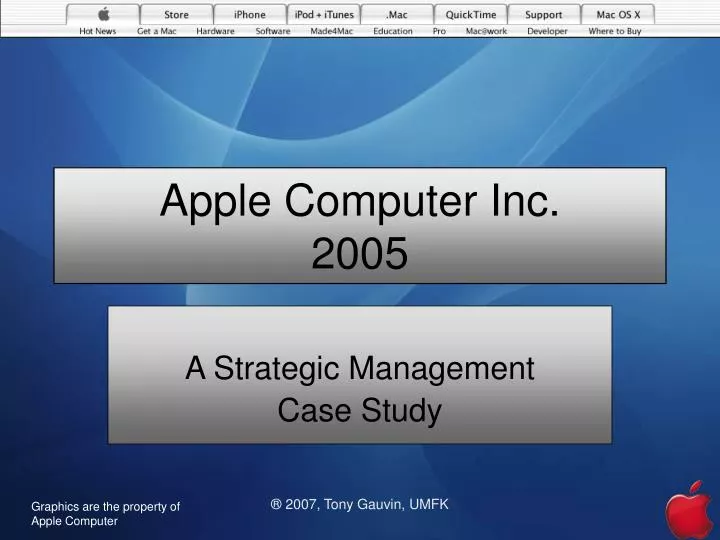 Store iPhone iPod + iTunes .Mac QuickTime Support Mac OS X

Hot News Get a Mac Hardware Software Made4Mac Education Pro Mac@work Developer Where to Buy

Apple Computer Inc.
2005

A Strategic Management
Case Study

Graphics are the property of Apple Computer

® 2007, Tony Gauvin, UMFK